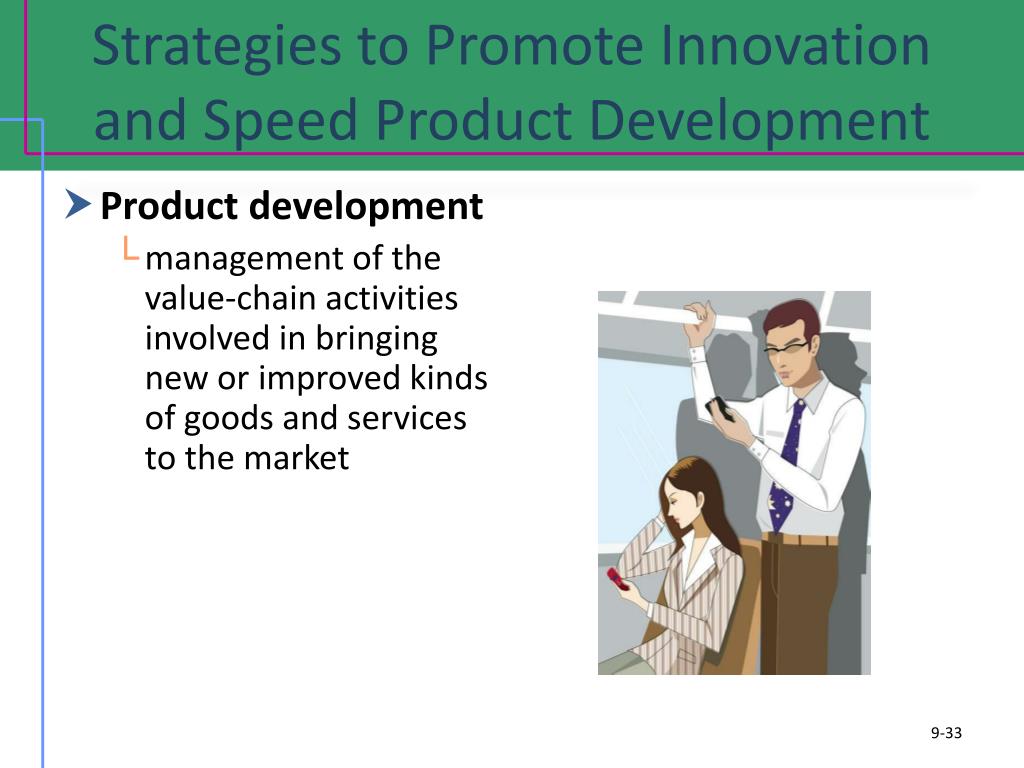 Strategies to Promote Innovation and Speed Product Development

Product development

management of the value-chain activities involved in bringing new or improved kinds of goods and services to the market

9-33